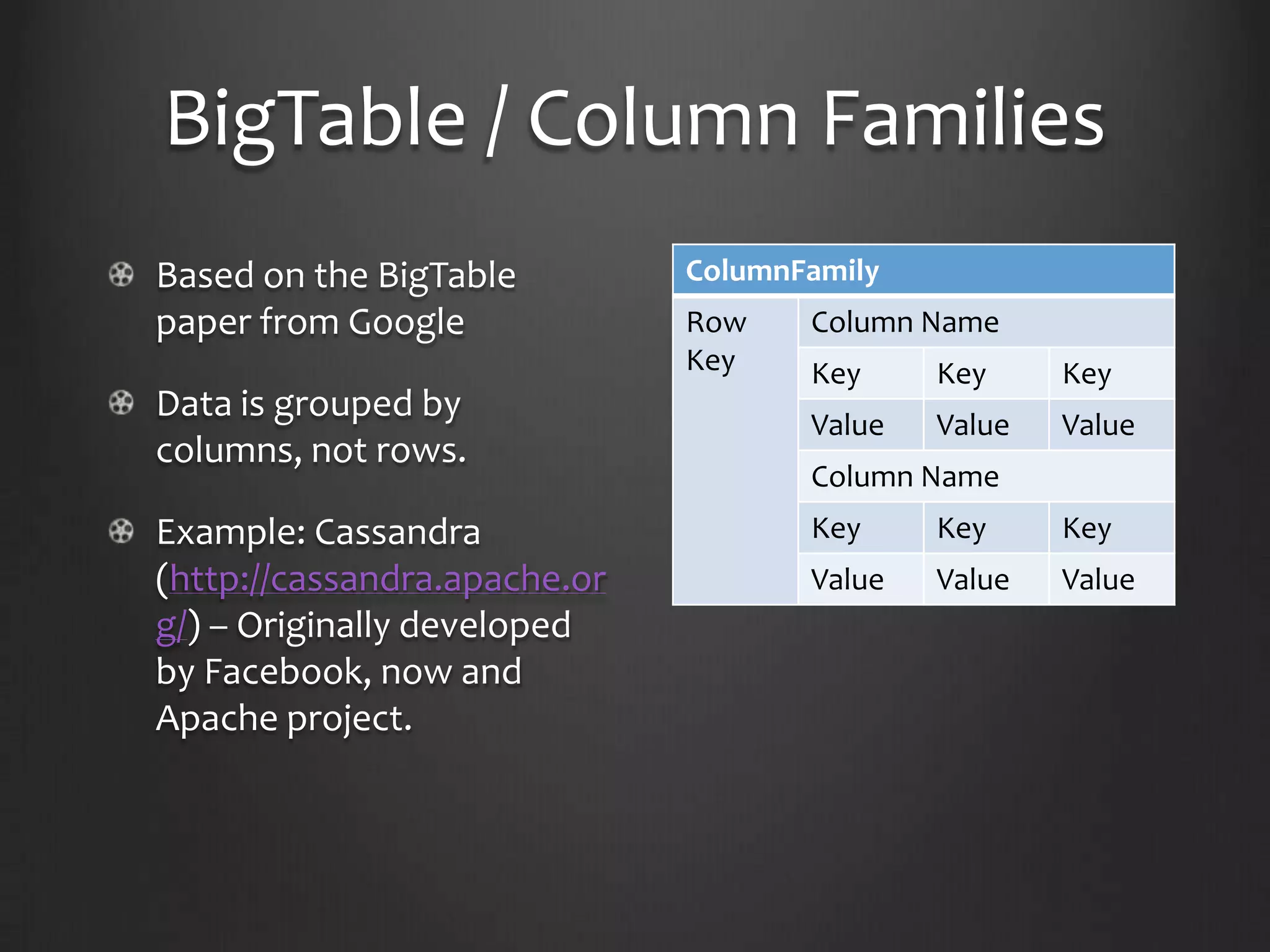 BigTable / Column Families

Based on the BigTable paper from Google

Data is grouped by columns, not rows.

Example: Cassandra (http://cassandra.apache.org/) – Originally developed by Facebook, now and Apache project.

| ColumnFamily | | | |
|---|---|---|---|
| Row Key | Column Name | | |
| | Key | Key | Key |
| | Value | Value | Value |
| | Column Name | | |
| | Key | Key | Key |
| | Value | Value | Value |